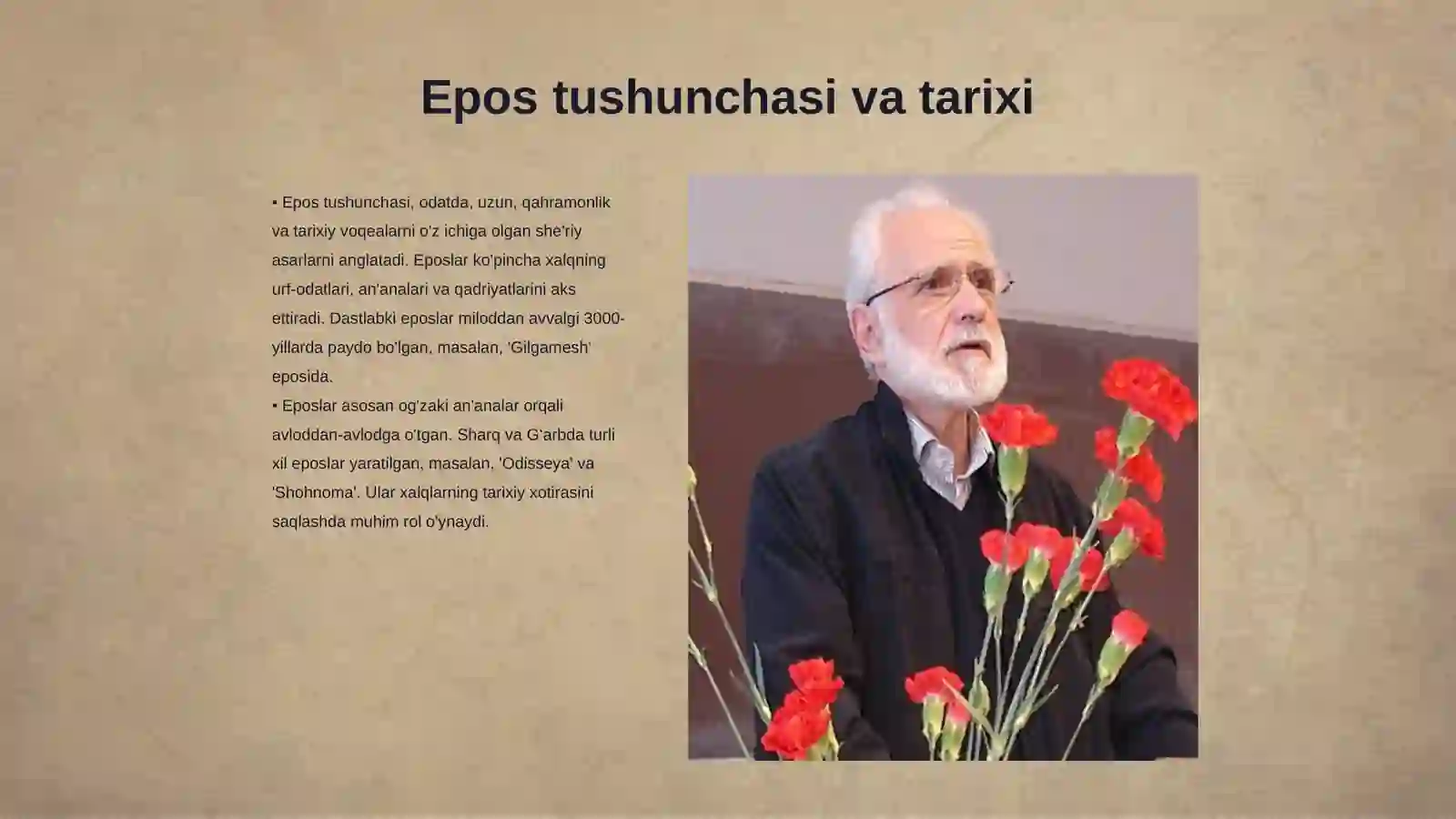 Epos tushunchasi va tarixi

▪ Epos tushunchasi, odatda, uzun, qahramonlik va tarixiy voqealarni o'z ichiga olgan she'riy asarlarni anglatadi. Eposlar ko'pincha xalqning urf-odatlari, an'analari va qadriyatlarini aks ettiradi. Dastlabki eposlar miloddan avvalgi 3000-yillarda paydo bo'lgan, masalan, 'Gilgamesh' eposida.
▪ Eposlar asosan og'zaki an'analar orqali avloddan-avlodga o'tgan. Sharq va G'arbda turli xil eposlar yaratilgan, masalan, 'Odisseya' va 'Shohnoma'. Ular xalqlarning tarixiy xotirasini saqlashda muhim rol o'ynaydi.